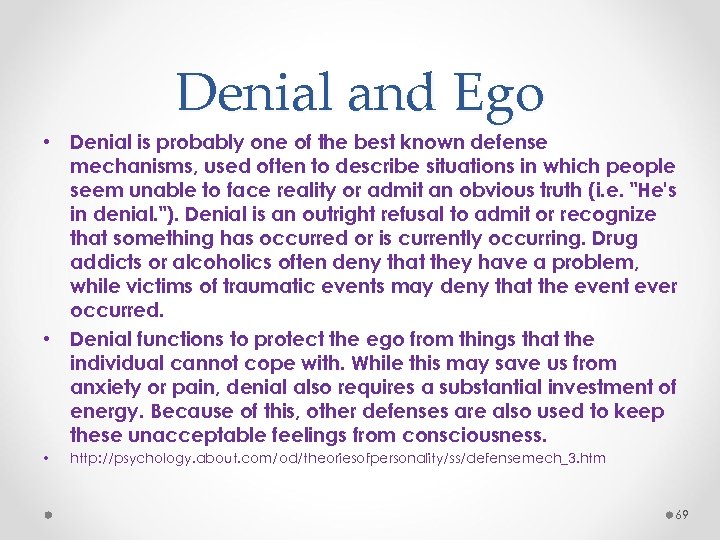 Denial and Ego

• Denial is probably one of the best known defense mechanisms, used often to describe situations in which people seem unable to face reality or admit an obvious truth (i.e. "He's in denial."). Denial is an outright refusal to admit or recognize that something has occurred or is currently occurring. Drug addicts or alcoholics often deny that they have a problem, while victims of traumatic events may deny that the event ever occurred.

• Denial functions to protect the ego from things that the individual cannot cope with. While this may save us from anxiety or pain, denial also requires a substantial investment of energy. Because of this, other defenses are also used to keep these unacceptable feelings from consciousness.

• http://psychology.about.com/od/theoriesofpersonality/ss/defensemech_3.htm

69